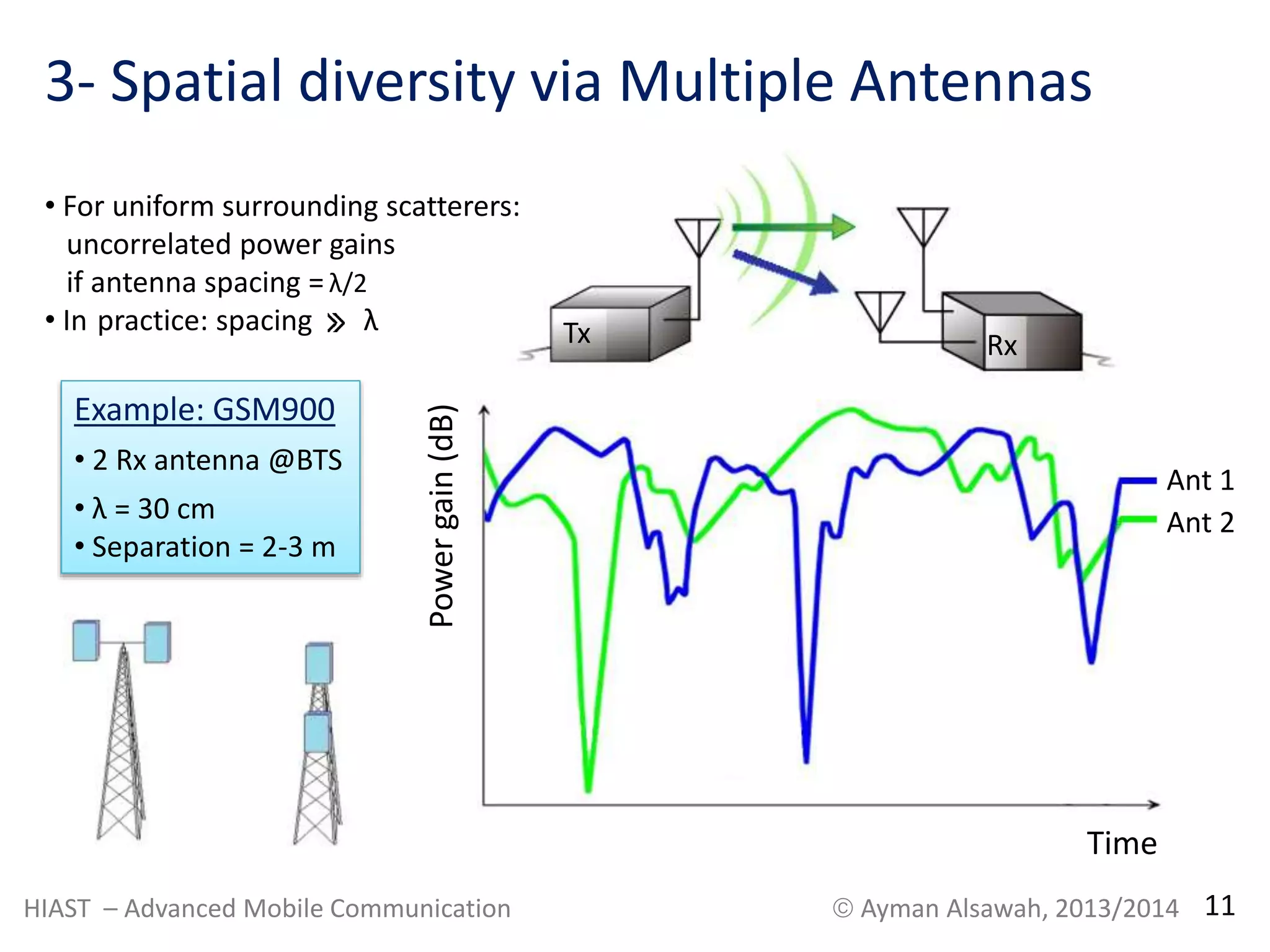 3- Spatial diversity via Multiple Antennas

• For uniform surrounding scatterers: uncorrelated power gains if antenna spacing = $\lambda/2$
• In practice: spacing $\gg$ $\lambda$

Tx

Rx

Example: GSM900

• 2 Rx antenna @BTS
• $\lambda$ = 30 cm
• Separation = 2-3 m

Power gain (dB)

Ant 1
Ant 2

Time

HIAST – Advanced Mobile Communication

© Ayman Alsawah, 2013/2014 11